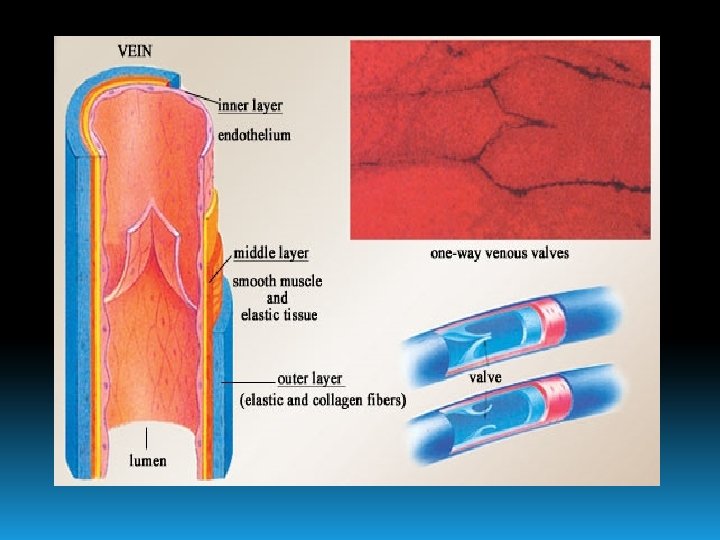 VEIN

inner layer
endothelium

middle layer
smooth muscle and elastic tissue

outer layer
(elastic and collagen fibers)

lumen

one-way venous valves

valve